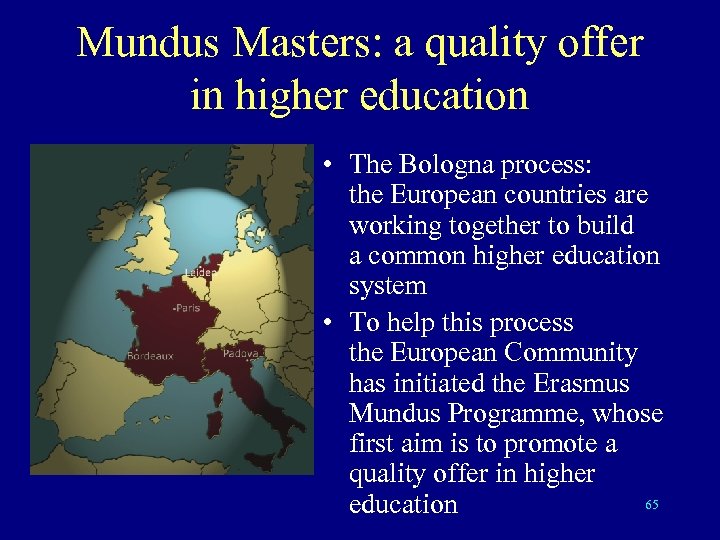 Mundus Masters: a quality offer in higher education

Leiden
Paris
Bordeaux
Padova

• The Bologna process: the European countries are working together to build a common higher education system
• To help this process the European Community has initiated the Erasmus Mundus Programme, whose first aim is to promote a quality offer in higher education

65